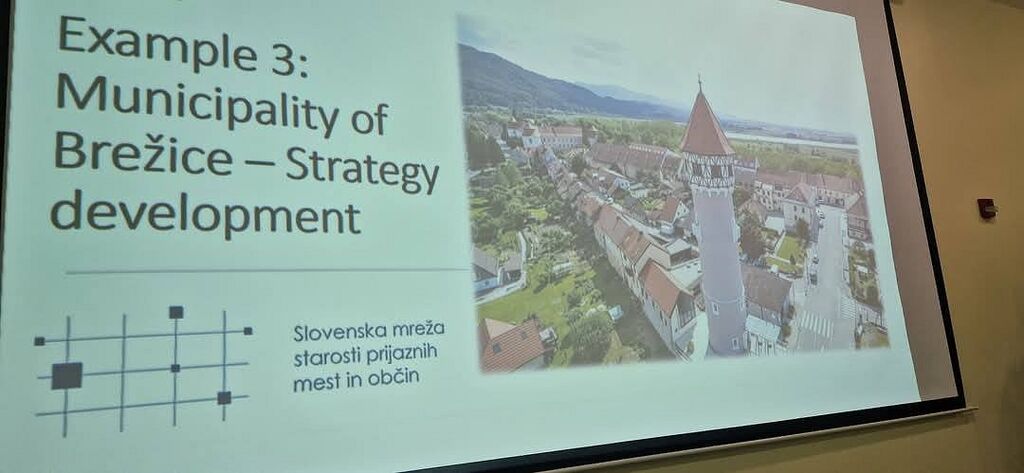 Example 3: Municipality of Brežice – Strategy development

Slovenska mreža starosti prijaznih mest in občin